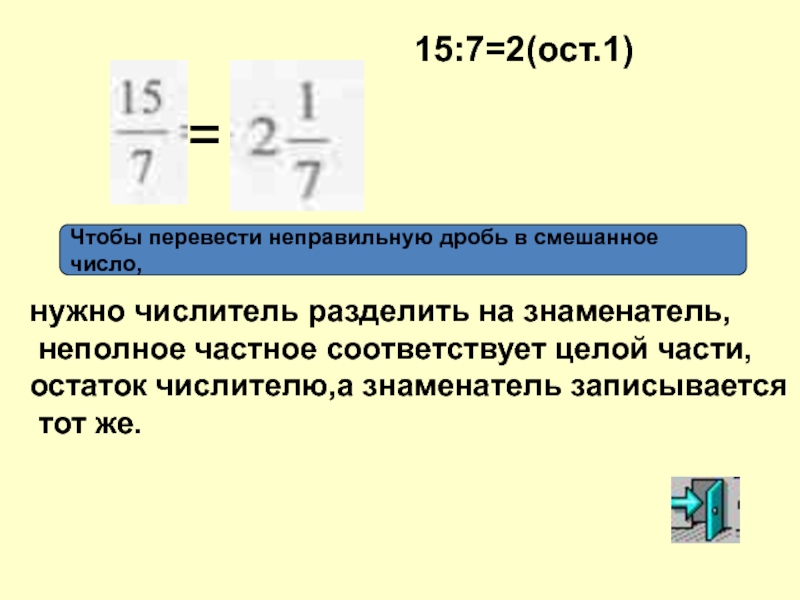 15:7=2(ост.1)

$\frac{15}{7} = 2\frac{1}{7}$

Чтобы перевести неправильную дробь в смешанное число,

нужно числитель разделить на знаменатель, неполное частное соответствует целой части, остаток числителю,а знаменатель записывается тот же.